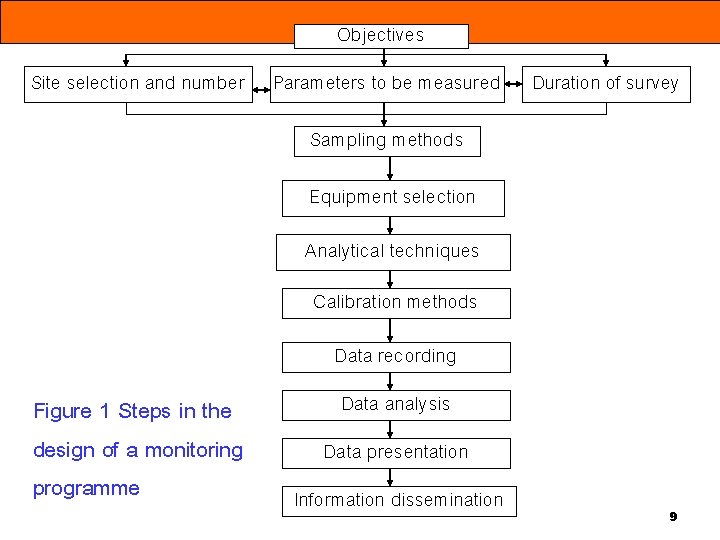 Objectives

Site selection and number

Parameters to be measured

Duration of survey

Sampling methods

Equipment selection

Analytical techniques

Calibration methods

Data recording

Data analysis

Data presentation

Information dissemination

Figure 1 Steps in the design of a monitoring programme

9